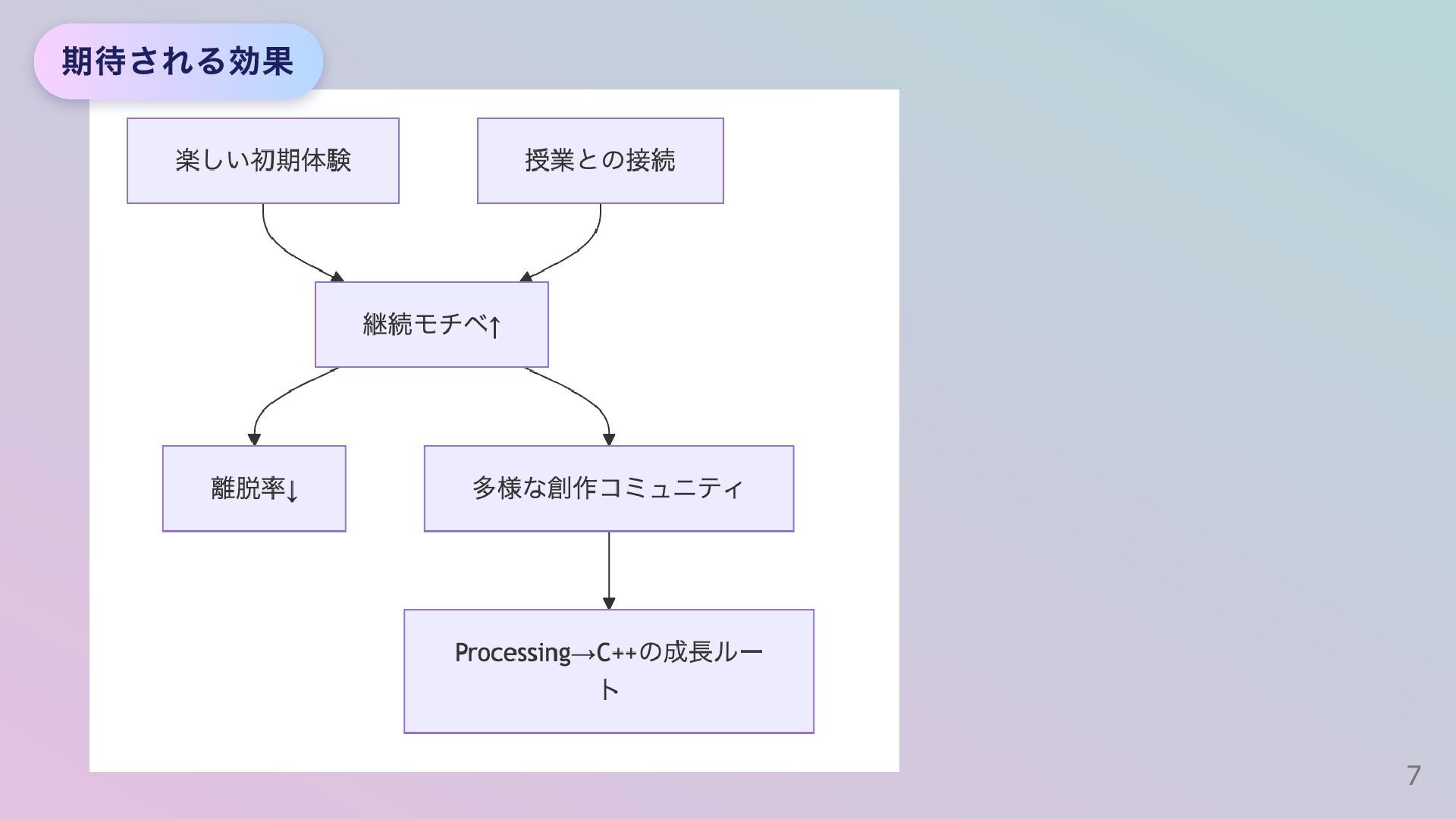 期待される効果

楽しい初期体験

授業との接続

継続モチベ↑

離脱率↓

多様な創作コミュニティ

Processing→C++の成長ルート

7